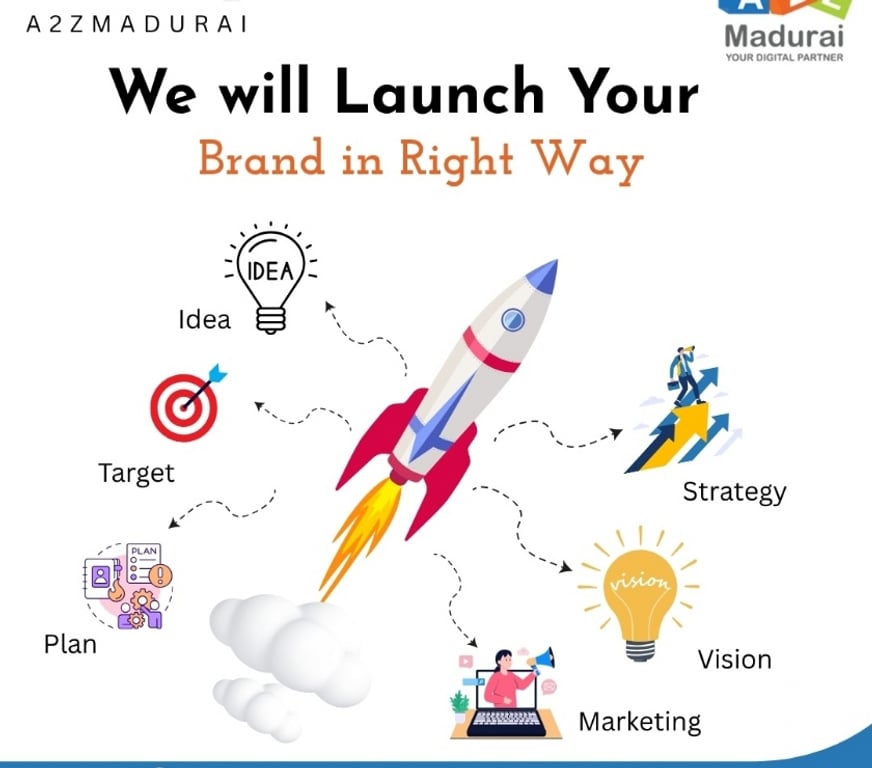 A2ZMADURAI

Madurai
YOUR DIGITAL PARTNER

We will Launch Your
Brand in Right Way

IDEA
Idea

Target

PLAN
Plan

Strategy

vision
Vision

Marketing